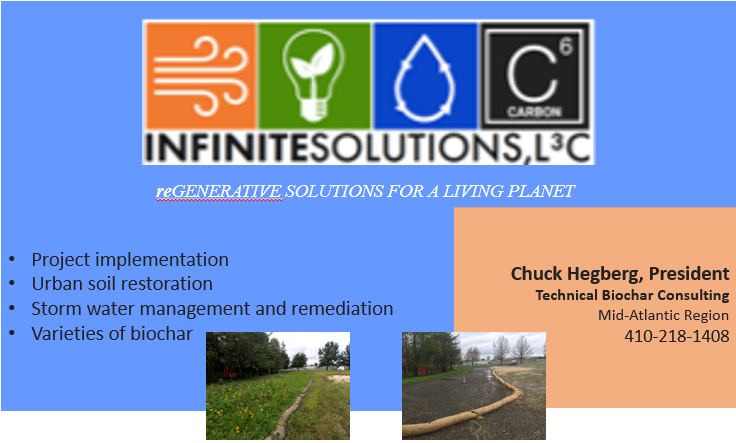 C
6
CARBON

INFINITESOLUTIONS,L³C

reGENERATIVE SOLUTIONS FOR A LIVING PLANET

• Project implementation
• Urban soil restoration
• Storm water management and remediation
• Varieties of biochar

Chuck Hegberg, President
Technical Biochar Consulting
Mid-Atlantic Region
410-218-1408